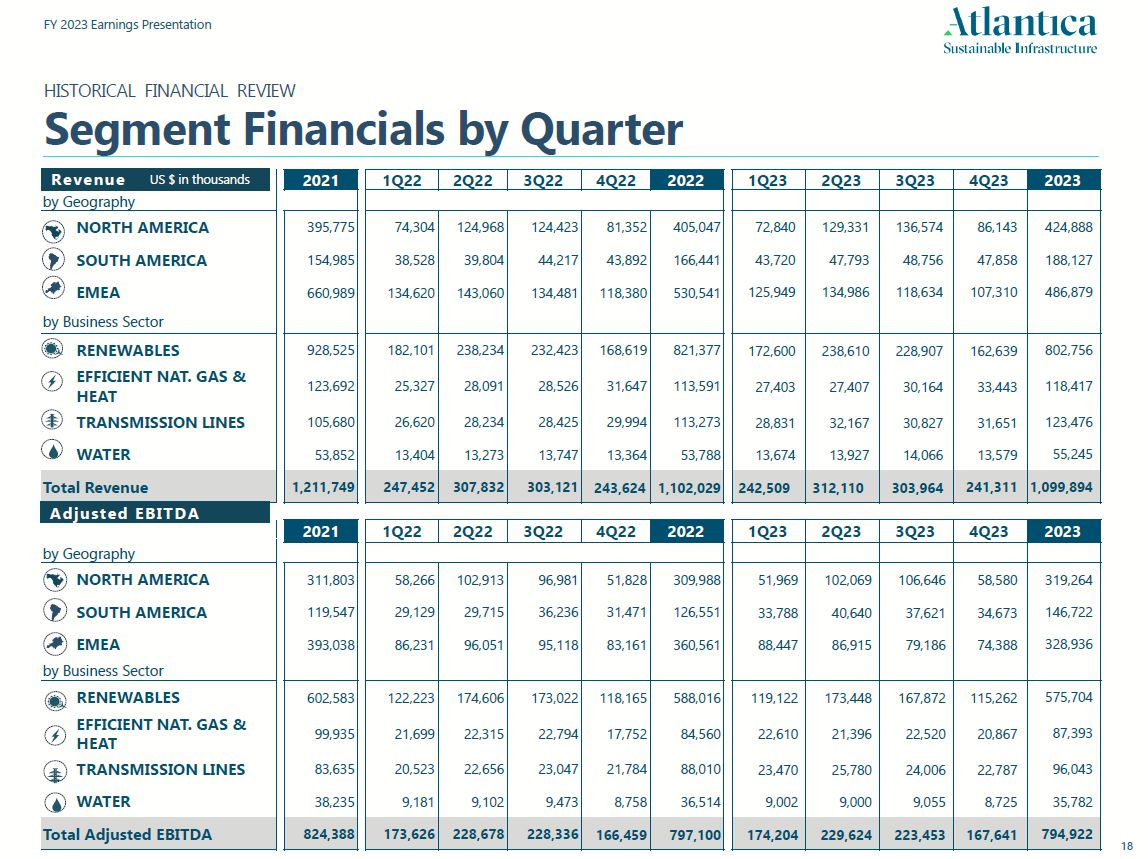 FY 2023 Earnings Presentation

Atlantica
Sustainable Infrastructure

HISTORICAL FINANCIAL REVIEW

Segment Financials by Quarter

| Revenue US $ in thousands | 2021 | 1Q22 | 2Q22 | 3Q22 | 4Q22 | 2022 | 1Q23 | 2Q23 | 3Q23 | 4Q23 | 2023 |
|---|---|---|---|---|---|---|---|---|---|---|---|
| by Geography | | | | | | | | | | | |
| NORTH AMERICA | 395,775 | 74,304 | 124,968 | 124,423 | 81,352 | 405,047 | 72,840 | 129,331 | 136,574 | 86,143 | 424,888 |
| SOUTH AMERICA | 154,985 | 38,528 | 39,804 | 44,217 | 43,892 | 166,441 | 43,720 | 47,793 | 48,756 | 47,858 | 188,127 |
| EMEA | 660,989 | 134,620 | 143,060 | 134,481 | 118,380 | 530,541 | 125,949 | 134,986 | 118,634 | 107,310 | 486,879 |
| by Business Sector | | | | | | | | | | | |
| RENEWABLES | 928,525 | 182,101 | 238,234 | 232,423 | 168,619 | 821,377 | 172,600 | 238,610 | 228,907 | 162,639 | 802,756 |
| EFFICIENT NAT. GAS & HEAT | 123,692 | 25,327 | 28,091 | 28,526 | 31,647 | 113,591 | 27,403 | 27,407 | 30,164 | 33,443 | 118,417 |
| TRANSMISSION LINES | 105,680 | 26,620 | 28,234 | 28,425 | 29,994 | 113,273 | 28,831 | 32,167 | 30,827 | 31,651 | 123,476 |
| WATER | 53,852 | 13,404 | 13,273 | 13,747 | 13,364 | 53,788 | 13,674 | 13,927 | 14,066 | 13,579 | 55,245 |
| Total Revenue | 1,211,749 | 247,452 | 307,832 | 303,121 | 243,624 | 1,102,029 | 242,509 | 312,110 | 303,964 | 241,311 | 1,099,894 |

| Adjusted EBITDA | 2021 | 1Q22 | 2Q22 | 3Q22 | 4Q22 | 2022 | 1Q23 | 2Q23 | 3Q23 | 4Q23 | 2023 |
|---|---|---|---|---|---|---|---|---|---|---|---|
| by Geography | | | | | | | | | | | |
| NORTH AMERICA | 311,803 | 58,266 | 102,913 | 96,981 | 51,828 | 309,988 | 51,969 | 102,069 | 106,646 | 58,580 | 319,264 |
| SOUTH AMERICA | 119,547 | 29,129 | 29,715 | 36,236 | 31,471 | 126,551 | 33,788 | 40,640 | 37,621 | 34,673 | 146,722 |
| EMEA | 393,038 | 86,231 | 96,051 | 95,118 | 83,161 | 360,561 | 88,447 | 86,915 | 79,186 | 74,388 | 328,936 |
| by Business Sector | | | | | | | | | | | |
| RENEWABLES | 602,583 | 122,223 | 174,606 | 173,022 | 118,165 | 588,016 | 119,122 | 173,448 | 167,872 | 115,262 | 575,704 |
| EFFICIENT NAT. GAS & HEAT | 99,935 | 21,699 | 22,315 | 22,794 | 17,752 | 84,560 | 22,610 | 21,396 | 22,520 | 20,867 | 87,393 |
| TRANSMISSION LINES | 83,635 | 20,523 | 22,656 | 23,047 | 21,784 | 88,010 | 23,470 | 25,780 | 24,006 | 22,787 | 96,043 |
| WATER | 38,235 | 9,181 | 9,102 | 9,473 | 8,758 | 36,514 | 9,002 | 9,000 | 9,055 | 8,725 | 35,782 |
| Total Adjusted EBITDA | 824,388 | 173,626 | 228,678 | 228,336 | 166,459 | 797,100 | 174,204 | 229,624 | 223,453 | 167,641 | 794,922 |

18